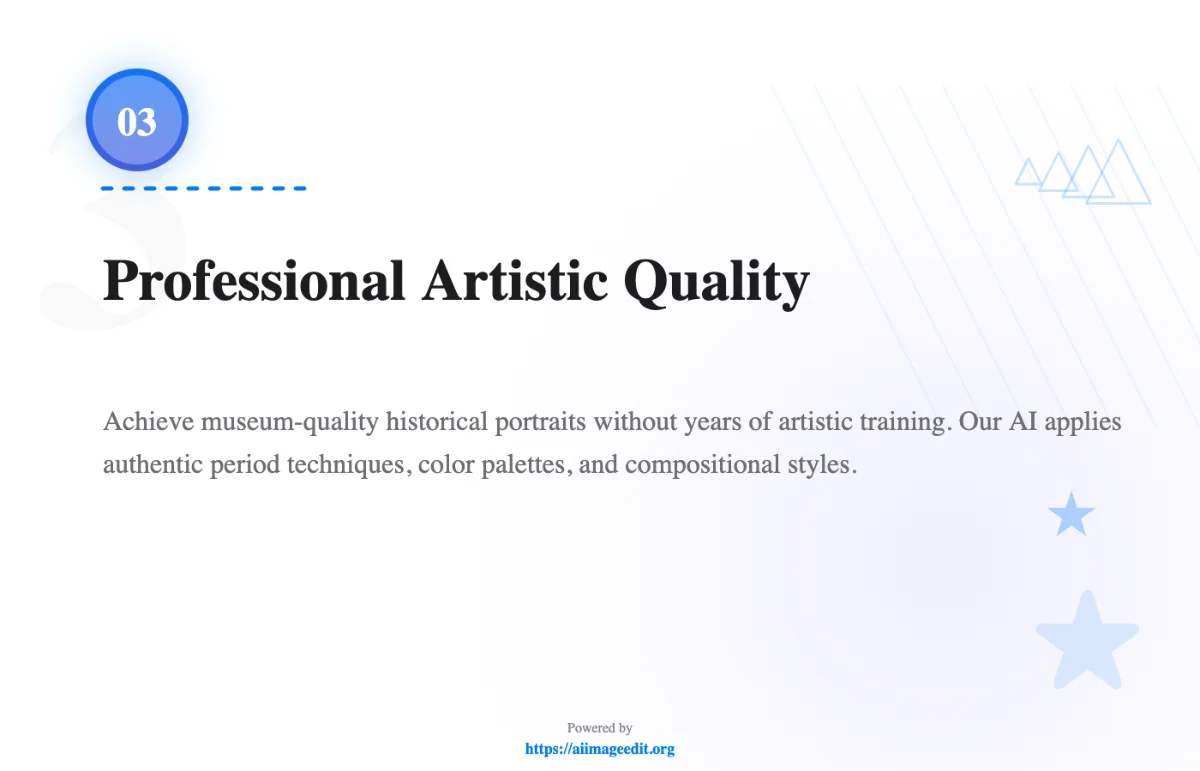 03

Professional Artistic Quality

Achieve museum-quality historical portraits without years of artistic training. Our AI applies authentic period techniques, color palettes, and compositional styles.

Powered by
https://aiimageedit.org